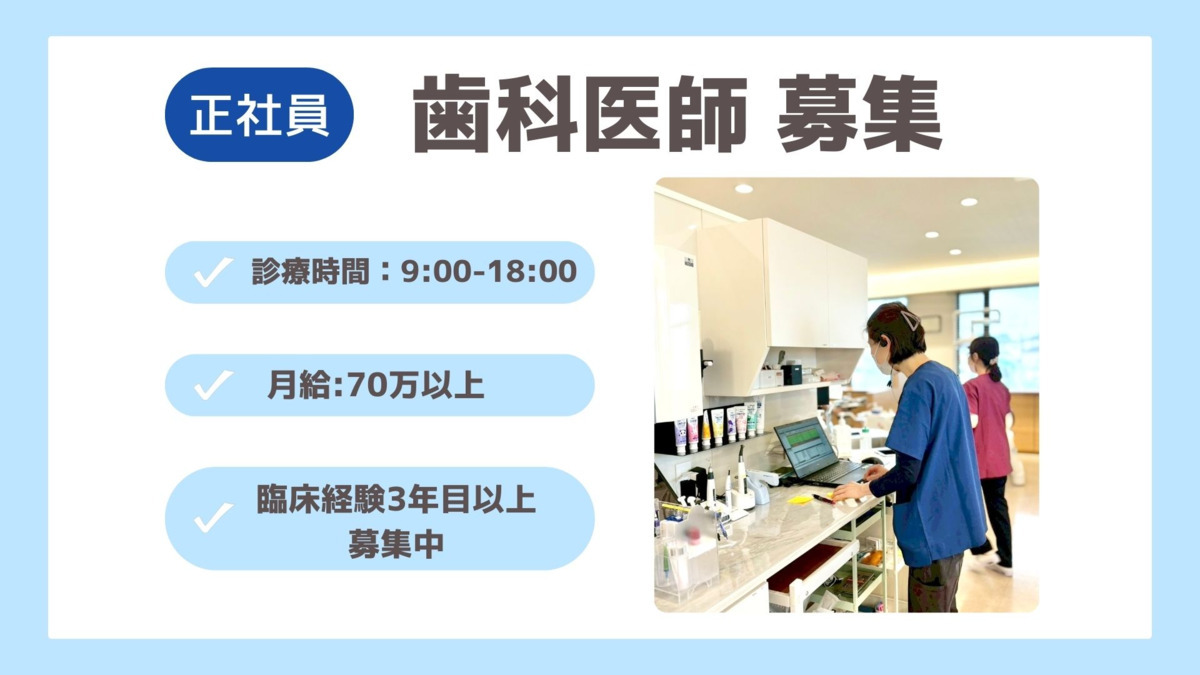 正社員

歯科医師 募集

診療時間：9:00-18:00

月給:70万以上

臨床経験3年目以上
募集中